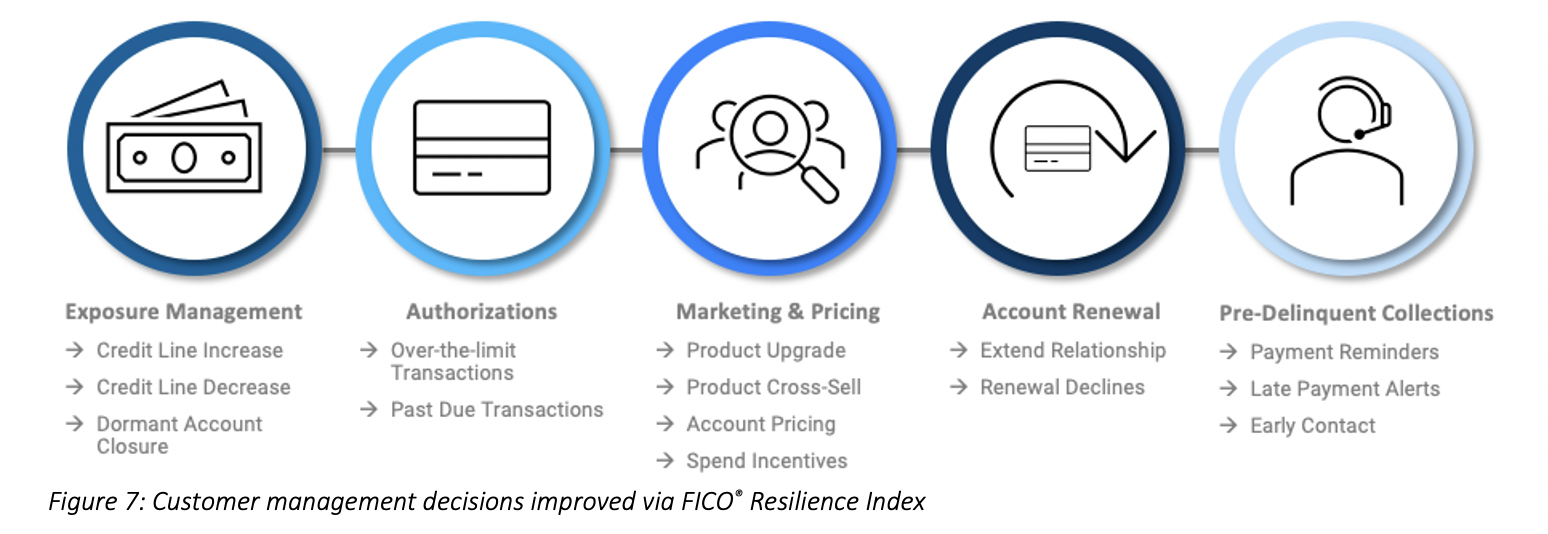 Exposure Management
→ Credit Line Increase
→ Credit Line Decrease
→ Dormant Account Closure

Authorizations
→ Over-the-limit Transactions
→ Past Due Transactions

Marketing & Pricing
→ Product Upgrade
→ Product Cross-Sell
→ Account Pricing
→ Spend Incentives

Account Renewal
→ Extend Relationship
→ Renewal Declines

Pre-Delinquent Collections
→ Payment Reminders
→ Late Payment Alerts
→ Early Contact

Figure 7: Customer management decisions improved via FICO® Resilience Index